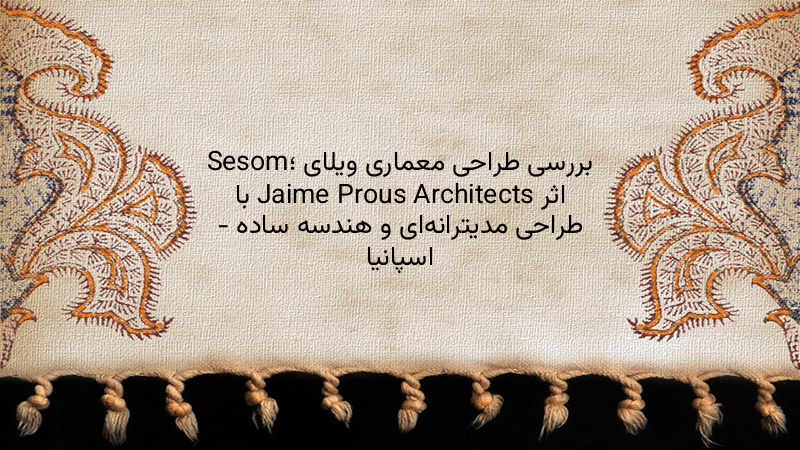 بررسی طراحی معماری ویلای Sesom؛ اثر Jaime Prous Architects با طراحی مدیترانه‌ای و هندسه ساده - اسپانیا